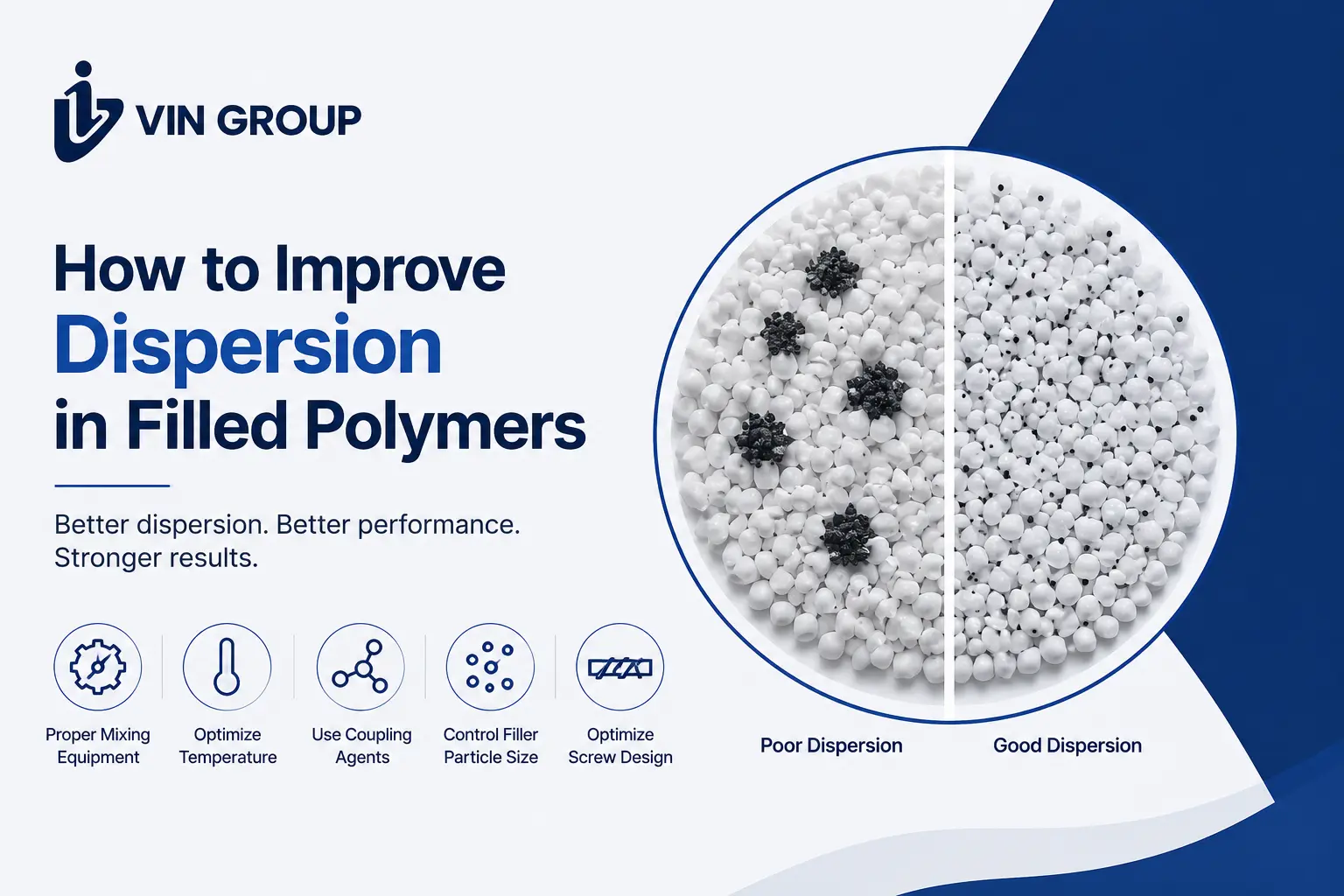 VIN GROUP

How to Improve Dispersion in Filled Polymers

Better dispersion. Better performance. Stronger results.

Proper Mixing Equipment

Optimize Temperature

Use Coupling Agents

Control Filler Particle Size

Optimize Screw Design

Poor Dispersion

Good Dispersion